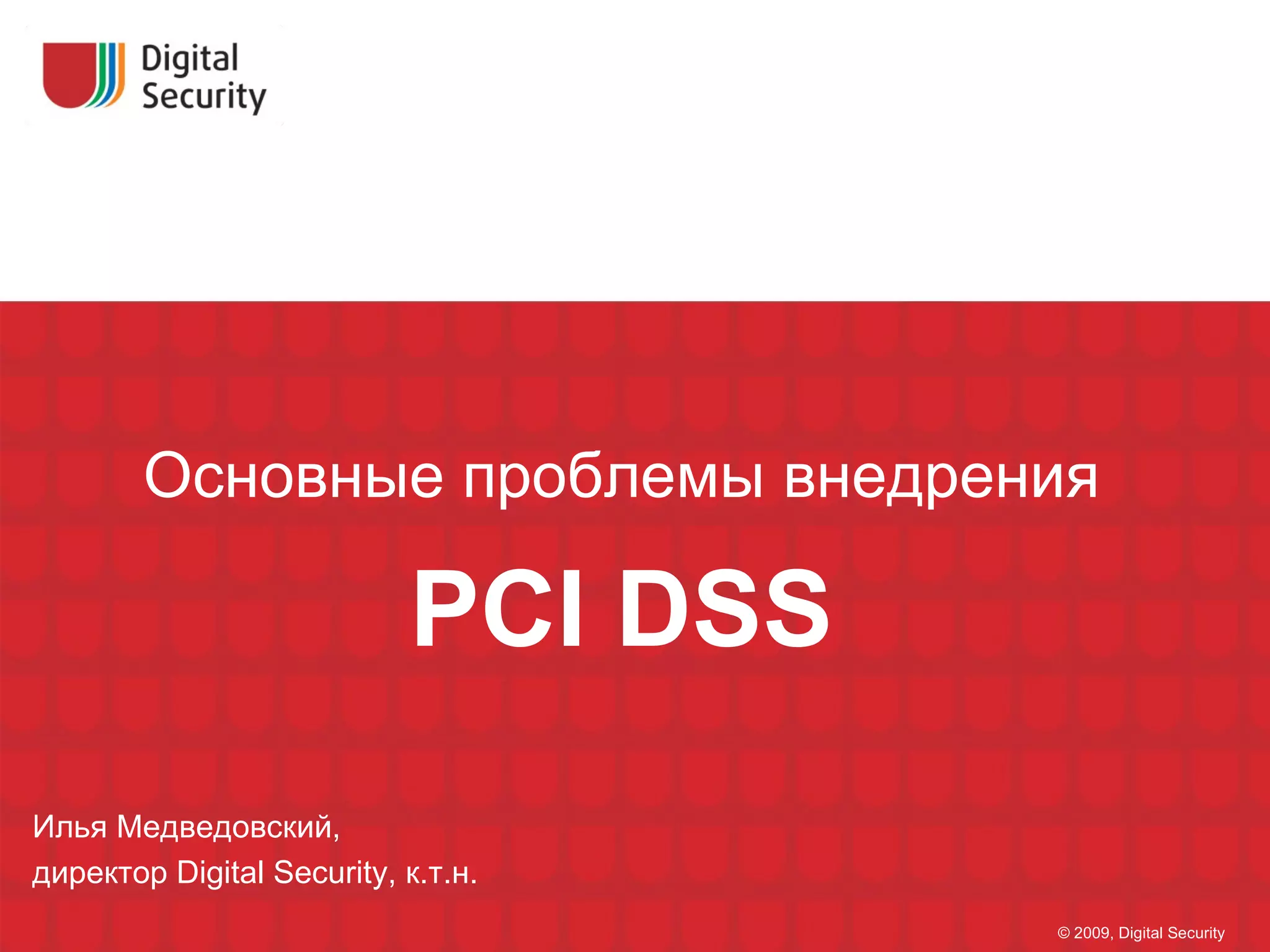 Digital Security

Основные проблемы внедрения

PCI DSS

Илья Медведовский,
директор Digital Security, к.т.н.

© 2009, Digital Security